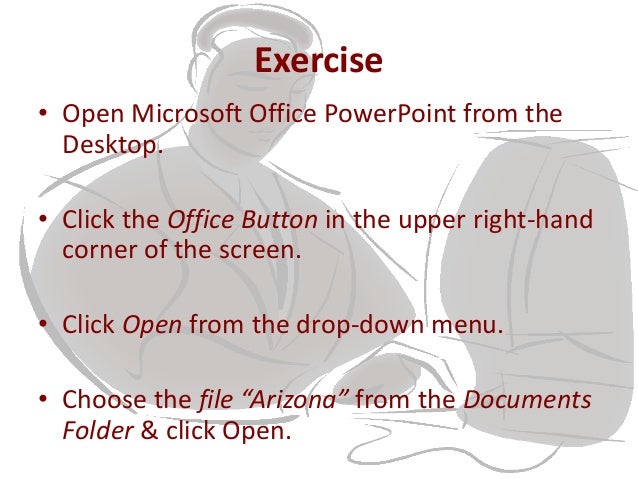 Exercise

• Open Microsoft Office PowerPoint from the Desktop.

• Click the Office Button in the upper right-hand corner of the screen.

• Click Open from the drop-down menu.

• Choose the file “Arizona” from the Documents Folder & click Open.